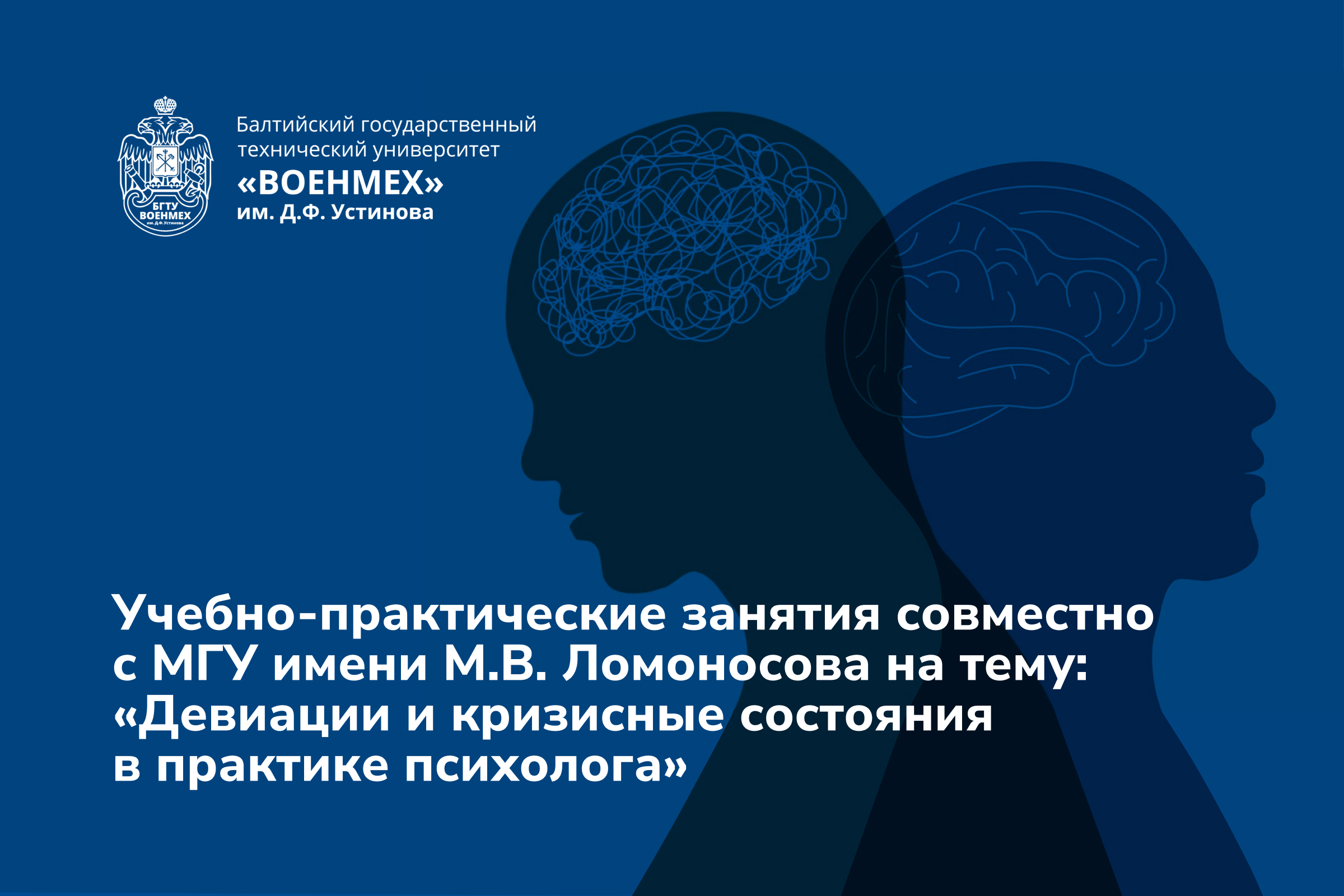 БГТУ ВОЕНМЕХ им. Д.Ф. Устинова

Балтийский государственный технический университет «ВОЕНМЕХ» им. Д.Ф. Устинова

Учебно-практические занятия совместно с МГУ имени М.В. Ломоносова на тему: «Девиации и кризисные состояния в практике психолога»